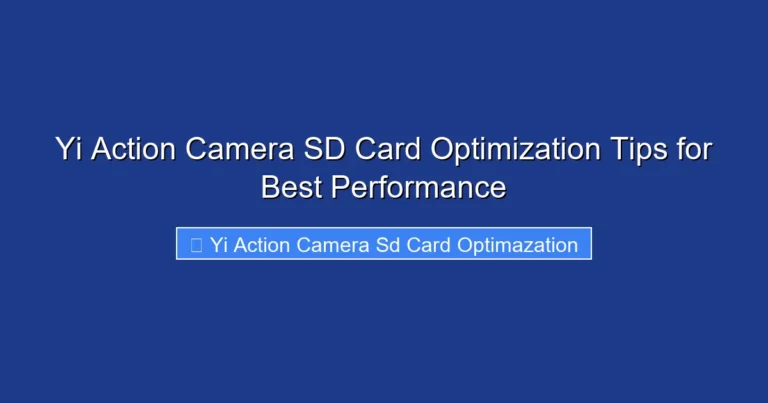 Yi Action Camera SD Card Optimization Tips for Best Performance

Yi Action Camera Sd Card Optimazation